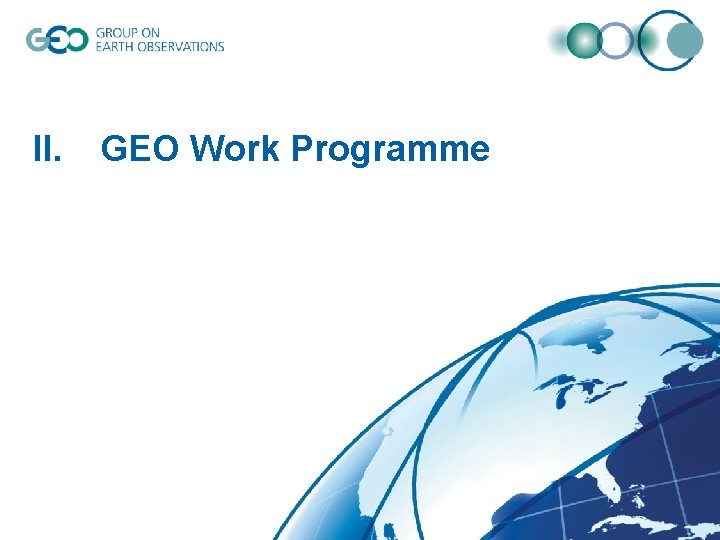 GEO GROUP ON EARTH OBSERVATIONS

II. GEO Work Programme